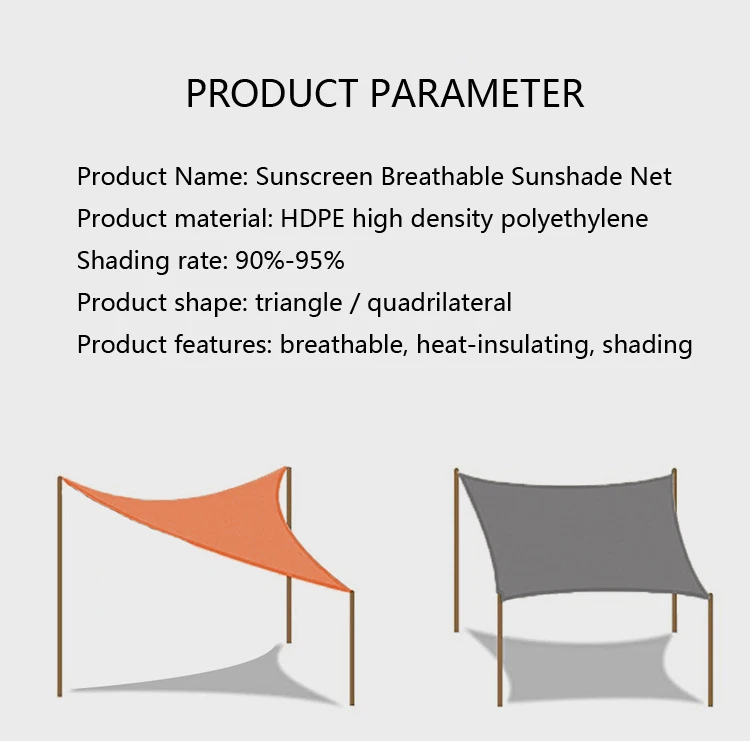 PRODUCT PARAMETER

Product Name: Sunscreen Breathable Sunshade Net
Product material: HDPE high density polyethylene
Shading rate: 90%-95%
Product shape: triangle / quadrilateral
Product features: breathable, heat-insulating, shading